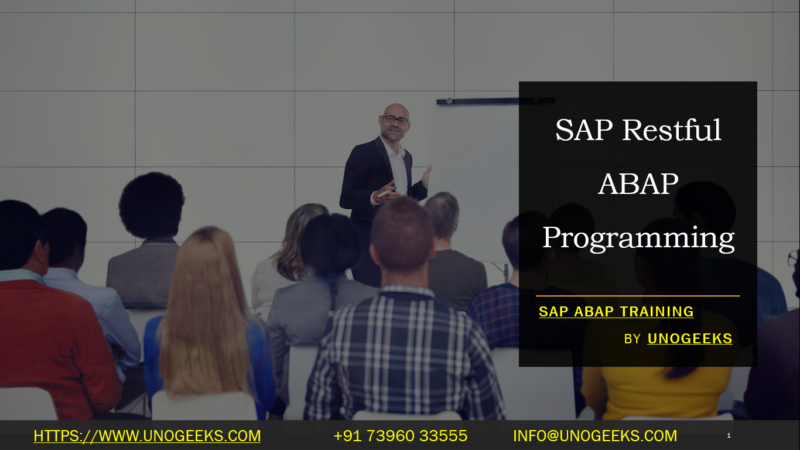 SAP Restful ABAP Programming

SAP ABAP TRAINING

BY UNOGEEKS

HTTPS://WWW.UNOGEEKS.COM +91 73960 33555 INFO@UNOGEEKS.COM 1